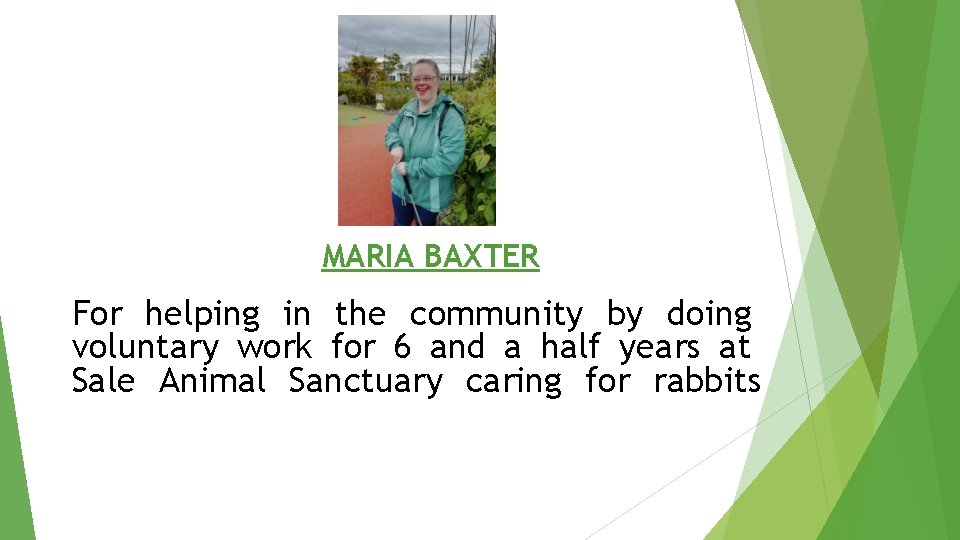 MARIA BAXTER

For helping in the community by doing voluntary work for 6 and a half years at Sale Animal Sanctuary caring for rabbits